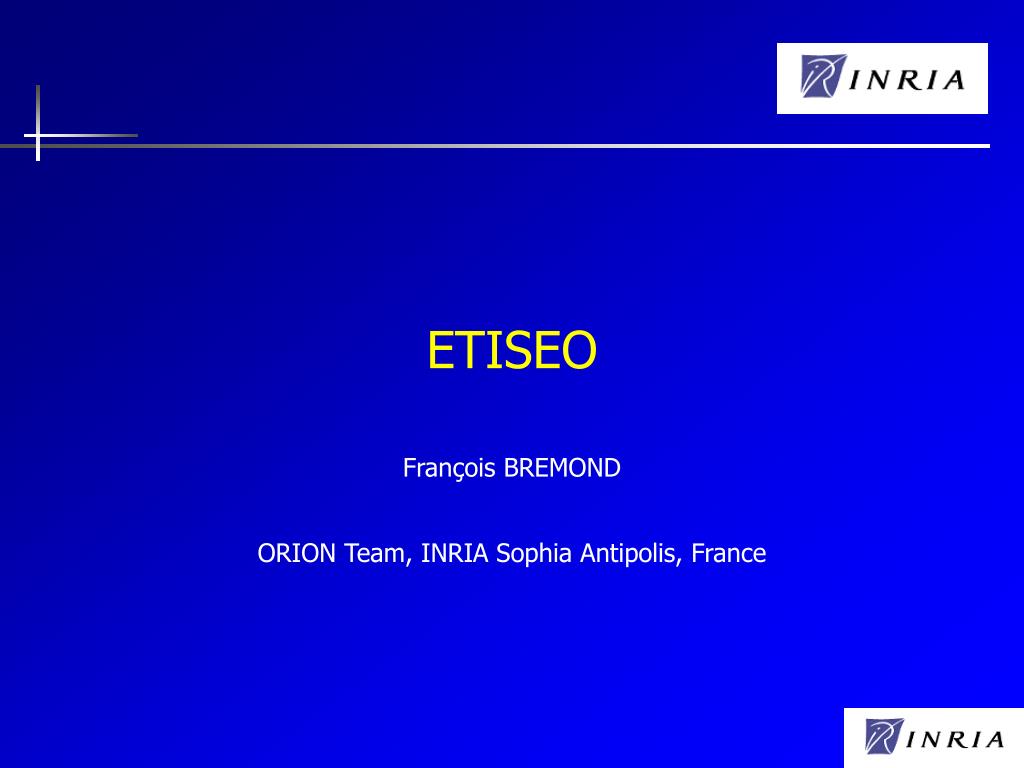 INRIA

ETISEO

François BREMOND

ORION Team, INRIA Sophia Antipolis, France

INRIA